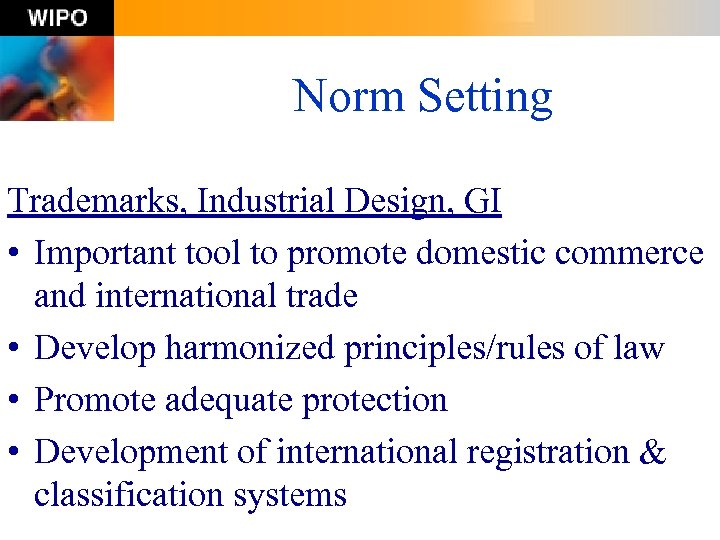 WIPO

Norm Setting

Trademarks, Industrial Design, GI

• Important tool to promote domestic commerce and international trade
• Develop harmonized principles/rules of law
• Promote adequate protection
• Development of international registration & classification systems